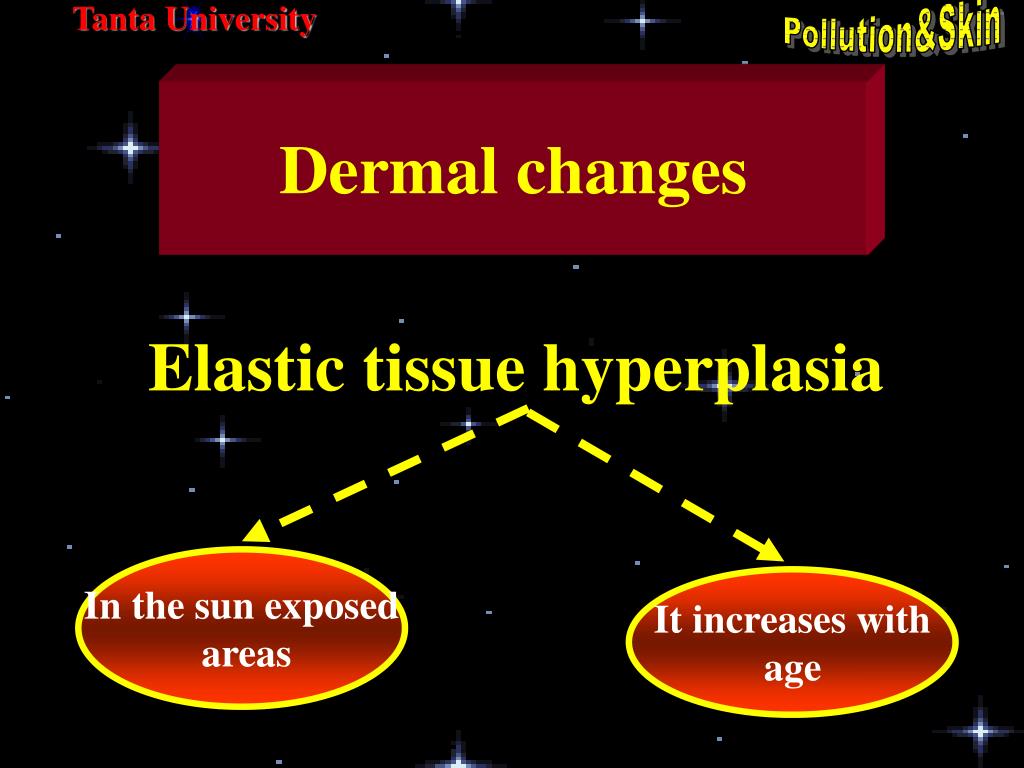 Tanta University

Pollution&Skin

Dermal changes

Elastic tissue hyperplasia

In the sun exposed areas

It increases with age